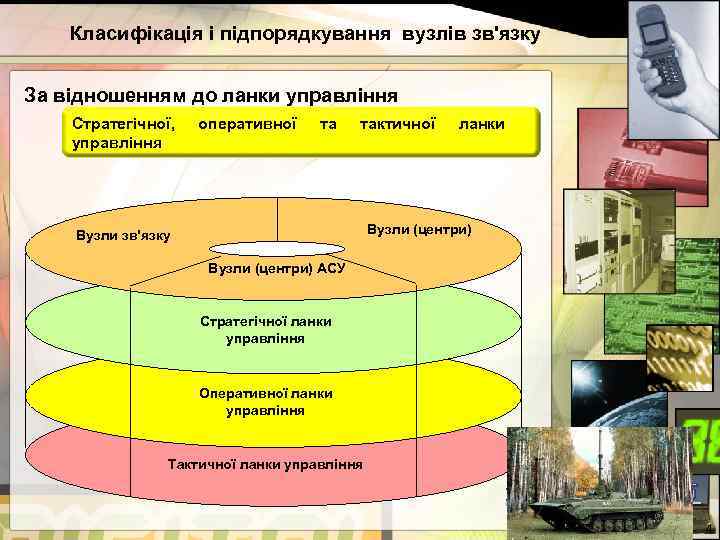 Класифікація і підпорядкування вузлів зв'язку

За відношенням до ланки управління

Стратегічної, оперативної та тактичної ланки управління

Вузли зв'язку

Вузли (центри)

Вузли (центри) АСУ

Стратегічної ланки управління

Оперативної ланки управління

Тактичної ланки управління